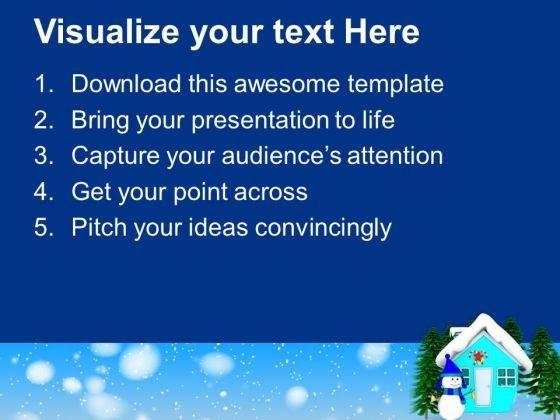 Visualize your text Here

1. Download this awesome template
2. Bring your presentation to life
3. Capture your audience's attention
4. Get your point across
5. Pitch your ideas convincingly